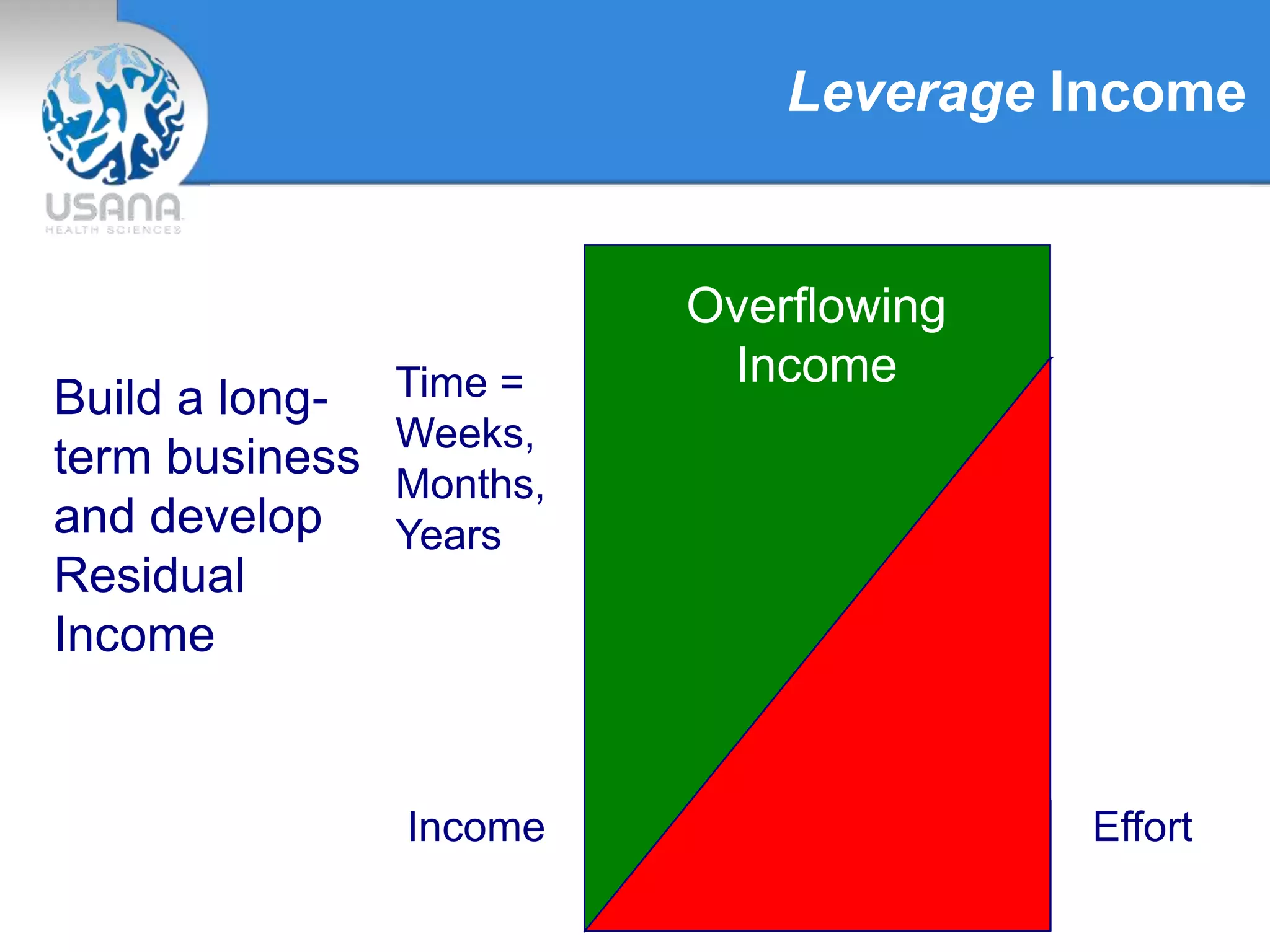 USANA
HEALTH SCIENCES

Leverage Income

Build a long-term business and develop Residual Income

Time = Weeks, Months, Years

Overflowing Income

Income

Effort